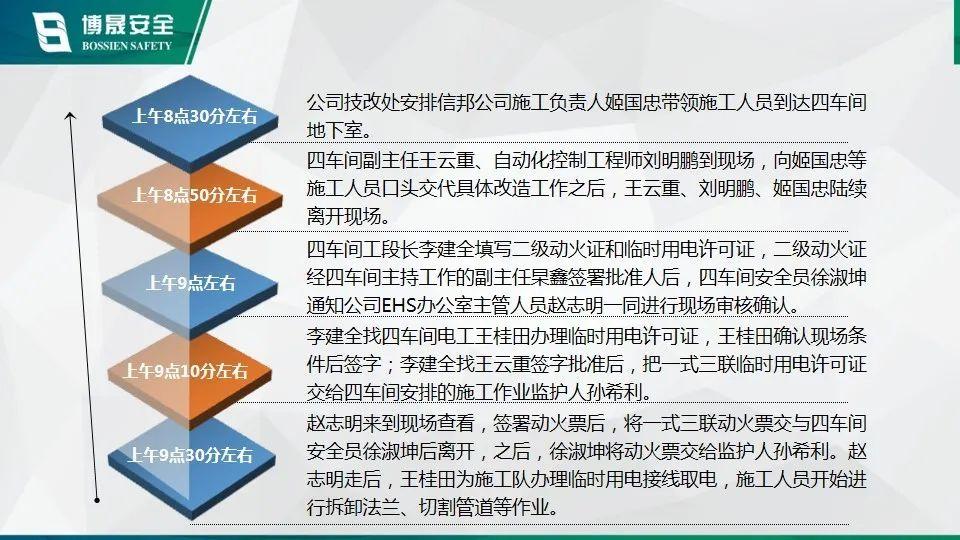 博晟安全
BOSSIEN SAFETY

上午8点30分左右

公司技改处安排信邦公司施工负责人姬国忠带领施工人员到达四车间地下室。

上午8点50分左右

四车间副主任王云重、自动化控制工程师刘明鹏到现场，向姬国忠等施工人员口头交代具体改造工作之后，王云重、刘明鹏、姬国忠陆续离开现场。

上午9点左右

四车间工段长李建全填写二级动火证和临时用电许可证，二级动火证经四车间主持工作的副主任杲鑫签署批准人后，四车间安全员徐淑坤通知公司EHS办公室主管人员赵志明一同进行现场审核确认。

上午9点10分左右

李建全找四车间电工王桂田办理临时用电许可证，王桂田确认现场条件后签字；李建全找王云重签字批准后，把一式三联临时用电许可证交给四车间安排的施工作业监护人孙希利。

上午9点30分左右

赵志明来到现场查看，签署动火票后，将一式三联动火票交与四车间安全员徐淑坤后离开，之后，徐淑坤将动火票交给监护人孙希利。赵志明走后，王桂田为施工队办理临时用电接线取电，施工人员开始进行拆卸法兰、切割管道等作业。